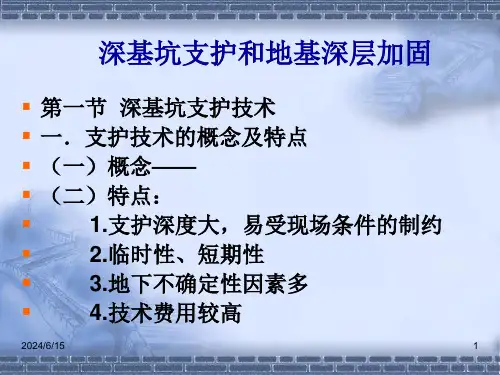 深基坑支护和地基深层加固

第一节 深基坑支护技术

一. 支护技术的概念及特点

（一）概念——

（二）特点：

1.支护深度大，易受现场条件的制约

2.临时性、短期性

3.地下不确定性因素多

4.技术费用较高

2024/6/15

1